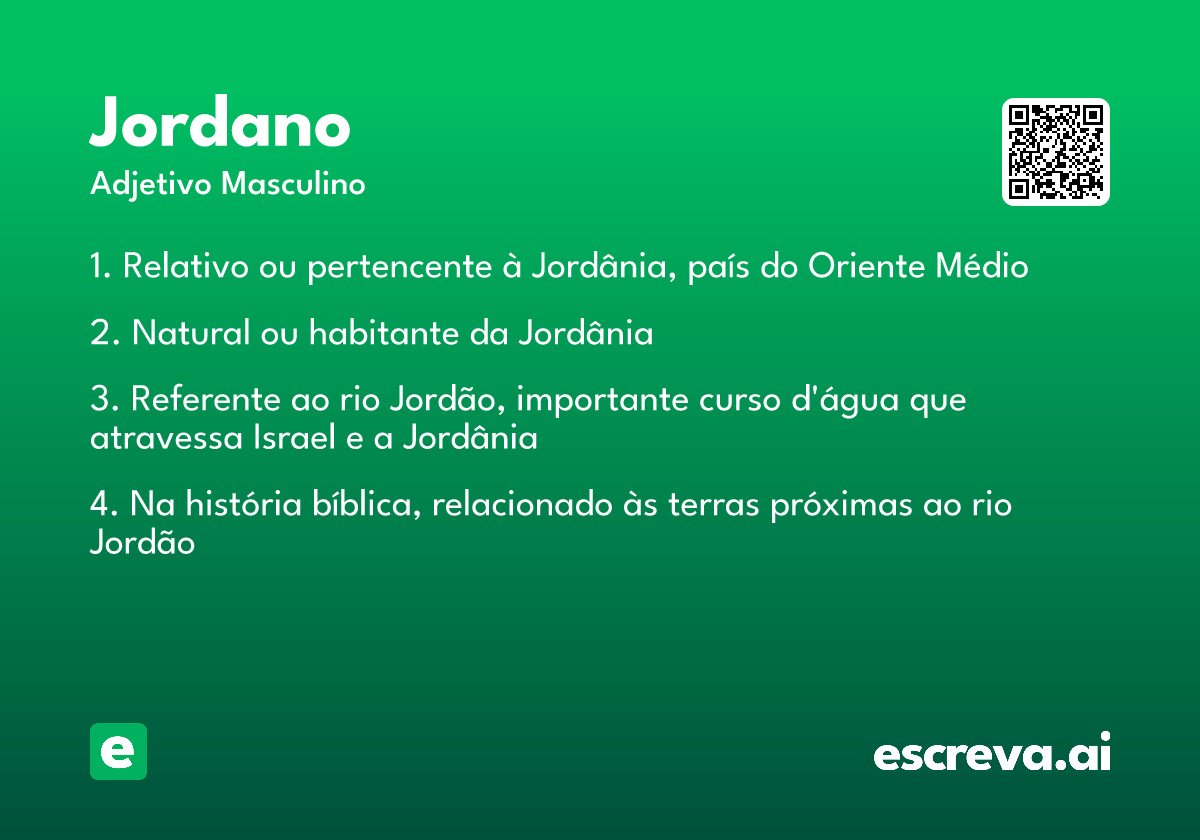 Jordano
Adjetivo Masculino

1. Relativo ou pertencente à Jordânia, país do Oriente Médio

2. Natural ou habitante da Jordânia

3. Referente ao rio Jordão, importante curso d'água que atravessa Israel e a Jordânia

4. Na história bíblica, relacionado às terras próximas ao rio Jordão

e

escreva.ai